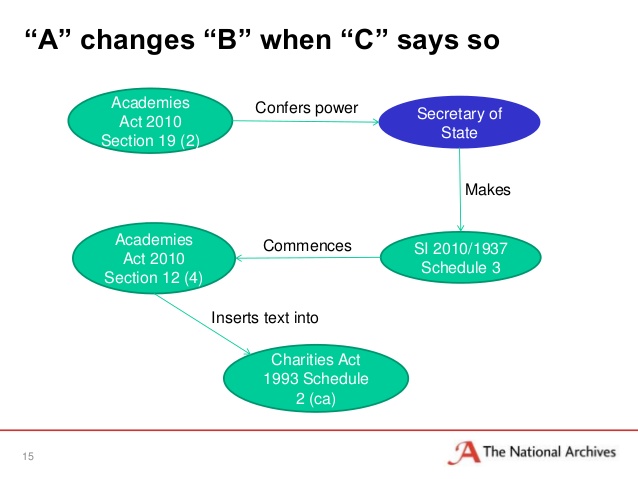 “A” changes “B” when “C” says so

Academies Act 2010 Section 19 (2)

Confers power

Secretary of State

Makes

SI 2010/1937 Schedule 3

Commences

Academies Act 2010 Section 12 (4)

Inserts text into

Charities Act 1993 Schedule 2 (ca)

15

The National Archives